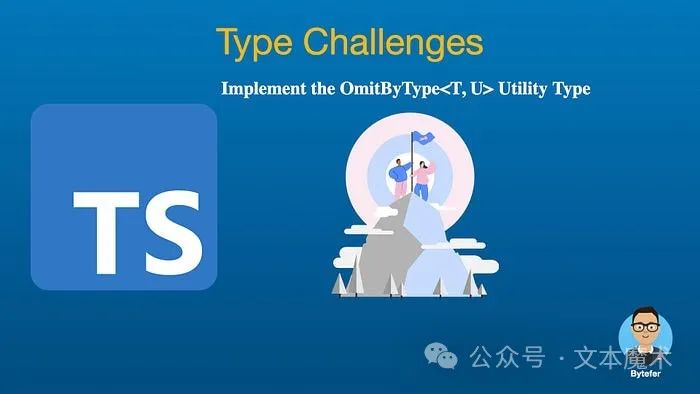 Type Challenges

Implement the OmitByType<T, U> Utility Type

TS

公众号 · 文本魔术

Bytefer